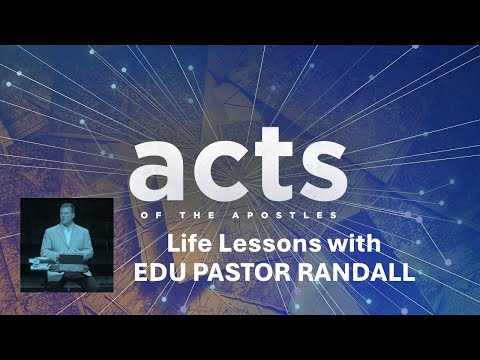 acts
OF THE APOSTLES

Life Lessons with
EDU PASTOR RANDALL